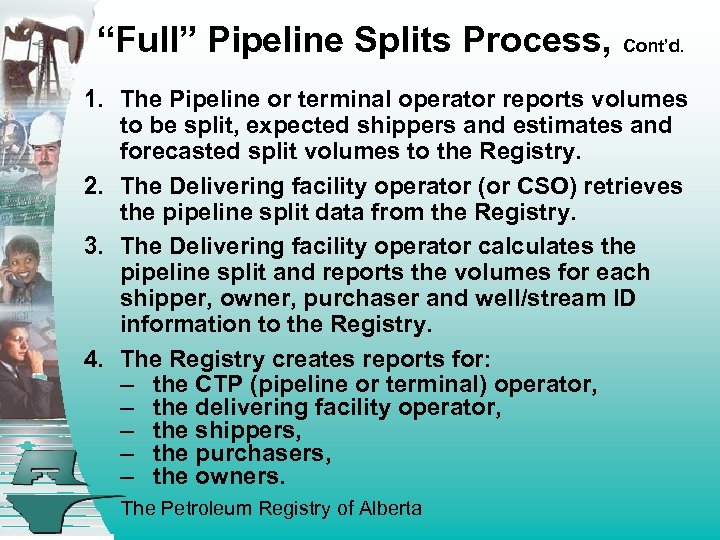 “Full” Pipeline Splits Process, Cont’d.

1. The Pipeline or terminal operator reports volumes to be split, expected shippers and estimates and forecasted split volumes to the Registry.

2. The Delivering facility operator (or CSO) retrieves the pipeline split data from the Registry.

3. The Delivering facility operator calculates the pipeline split and reports the volumes for each shipper, owner, purchaser and well/stream ID information to the Registry.

4. The Registry creates reports for:
– the CTP (pipeline or terminal) operator,
– the delivering facility operator,
– the shippers,
– the purchasers,
– the owners.

The Petroleum Registry of Alberta